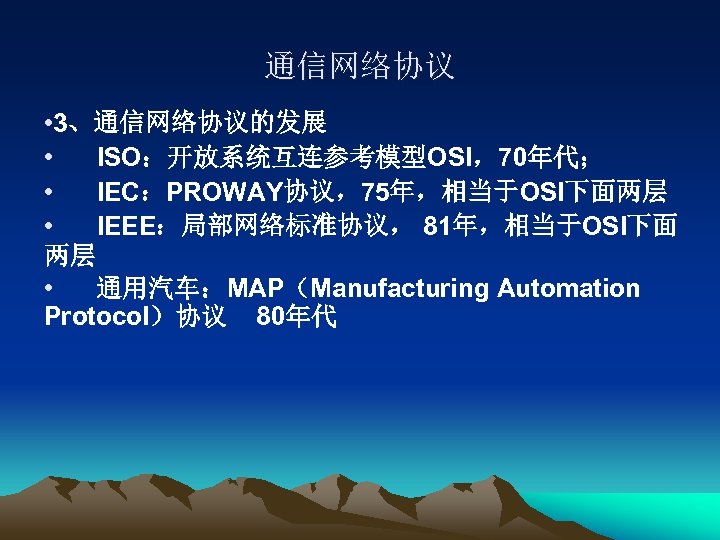 通信网络协议

•3、通信网络协议的发展

• ISO：开放系统互连参考模型OSI，70年代；

• IEC：PROWAY协议，75年，相当于OSI下面两层

• IEEE：局部网络标准协议， 81年，相当于OSI下面两层

• 通用汽车：MAP（Manufacturing Automation Protocol）协议 80年代